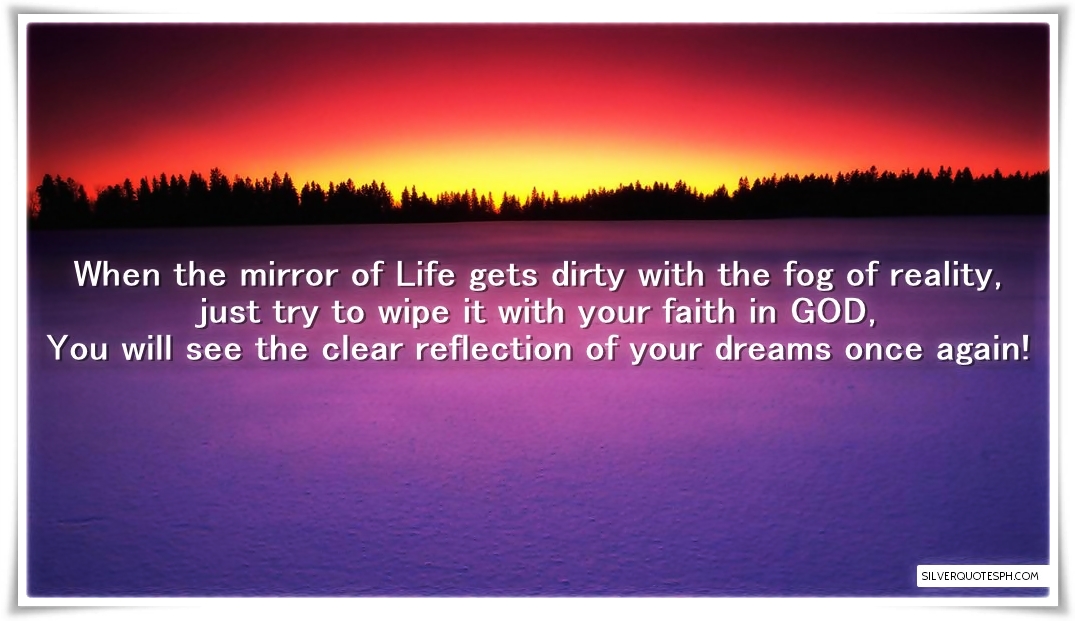 When the mirror of Life gets dirty with the fog of reality, just try to wipe it with your faith in GOD, You will see the clear reflection of your dreams once again!

SILVERQUOTESPH.COM